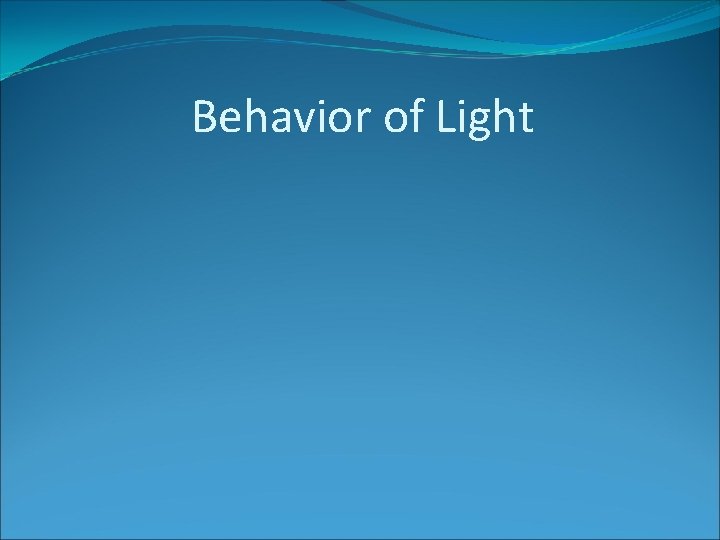 Behavior of Light